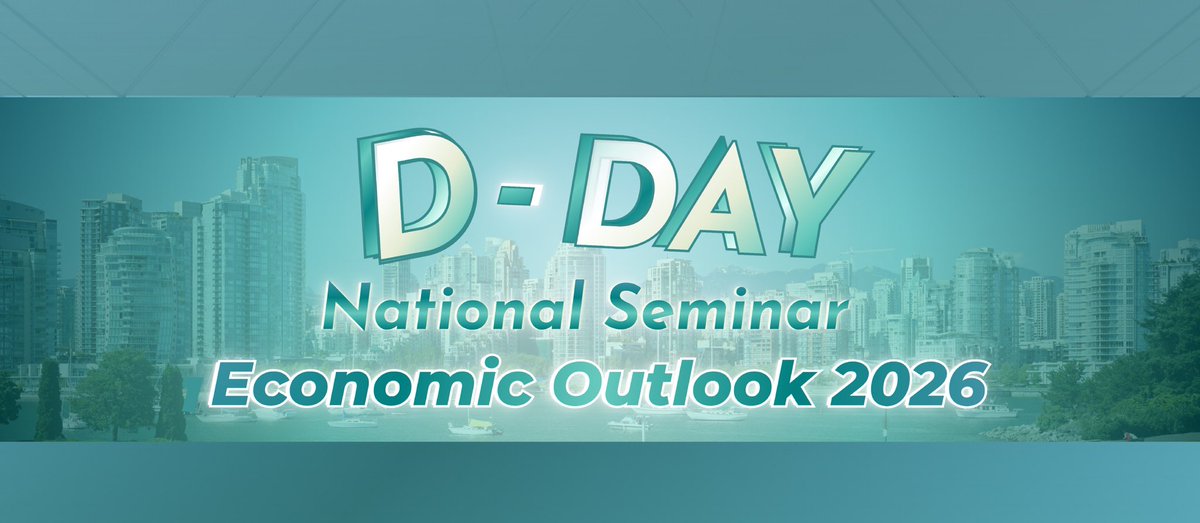 D - DAY
National Seminar
Economic Outlook 2026